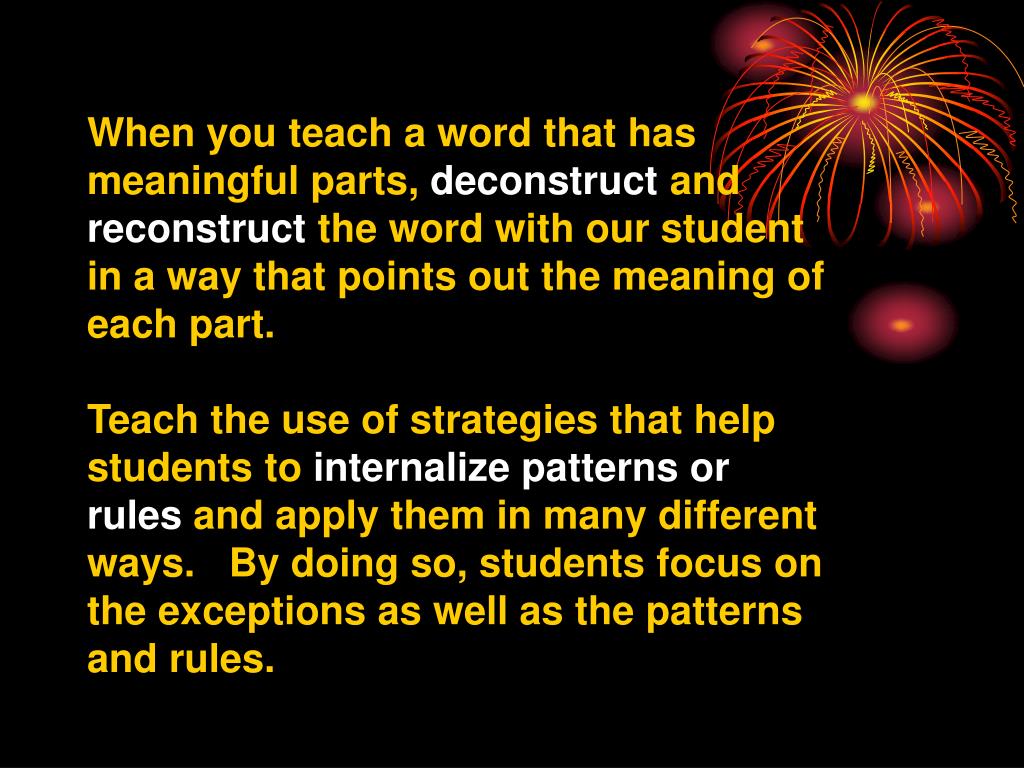 When you teach a word that has meaningful parts, deconstruct and reconstruct the word with our student in a way that points out the meaning of each part.

Teach the use of strategies that help students to internalize patterns or rules and apply them in many different ways. By doing so, students focus on the exceptions as well as the patterns and rules.